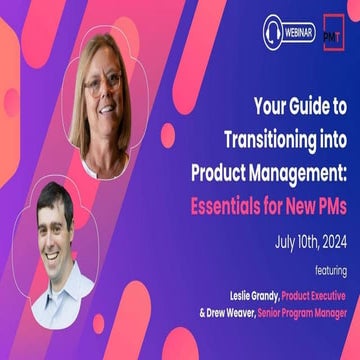 WEBINAR

PMT

Your Guide to Transitioning into Product Management: Essentials for New PMs

July 10th, 2024

featuring

Leslie Grandy, Product Executive
& Drew Weaver, Senior Program Manager